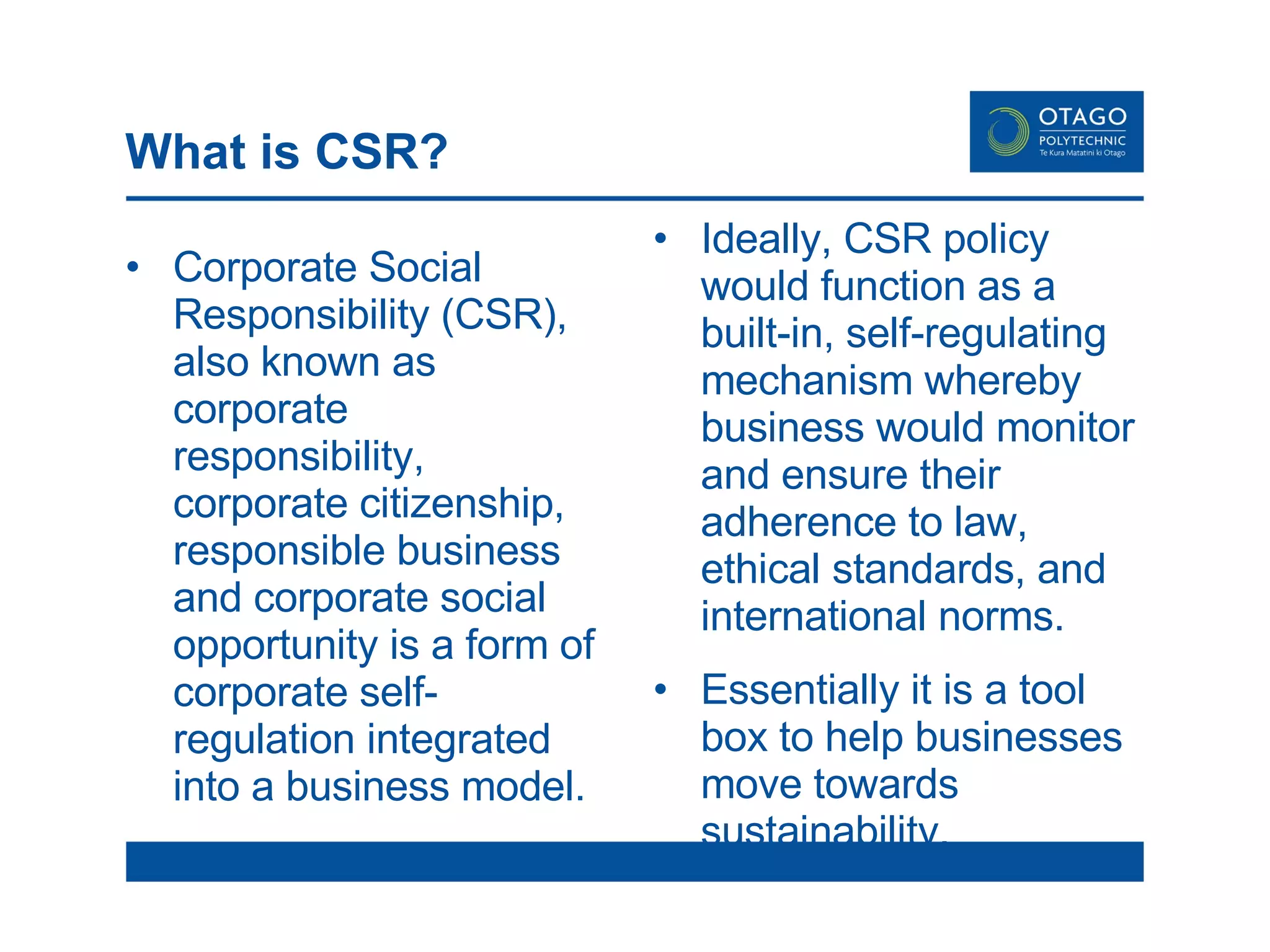 What is CSR?

OTAGO POLYTECHNIC Te Kura Matatini ki Otago

• Corporate Social Responsibility (CSR), also known as corporate responsibility, corporate citizenship, responsible business and corporate social opportunity is a form of corporate self-regulation integrated into a business model.

• Ideally, CSR policy would function as a built-in, self-regulating mechanism whereby business would monitor and ensure their adherence to law, ethical standards, and international norms.

• Essentially it is a tool box to help businesses move towards sustainability.